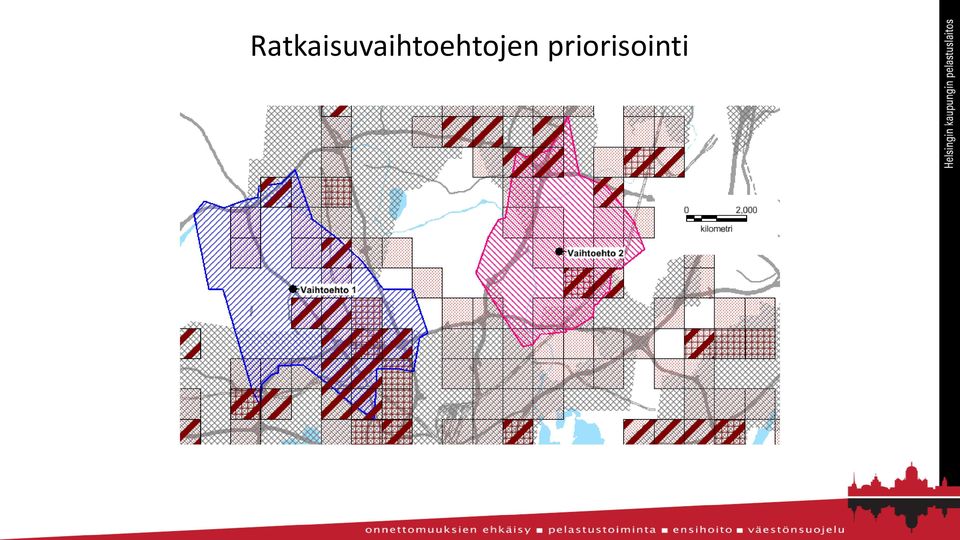 Ratkaisuvaihtoehtojen priorisointi

0 2,000
kilometri

Vaihtoehto 2

Vaihtoehto 1

Helsingin kaupungin pelastuslaitos

onnettomuuksien ehkäisy ■ pelastustoiminta ■ ensihoito ■ väestönsuojelu